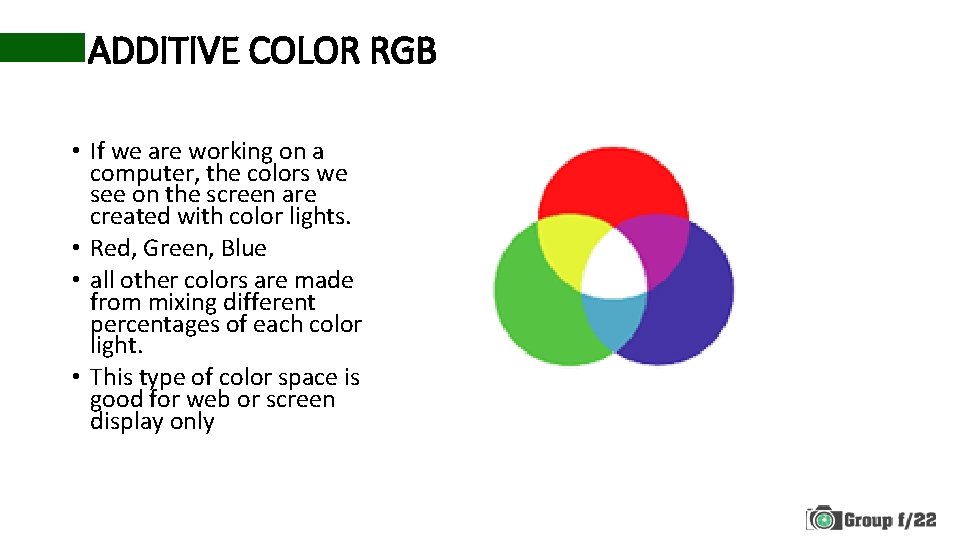 ADDITIVE COLOR RGB

• If we are working on a computer, the colors we see on the screen are created with color lights.
• Red, Green, Blue
• all other colors are made from mixing different percentages of each color light.
• This type of color space is good for web or screen display only

Group f/22